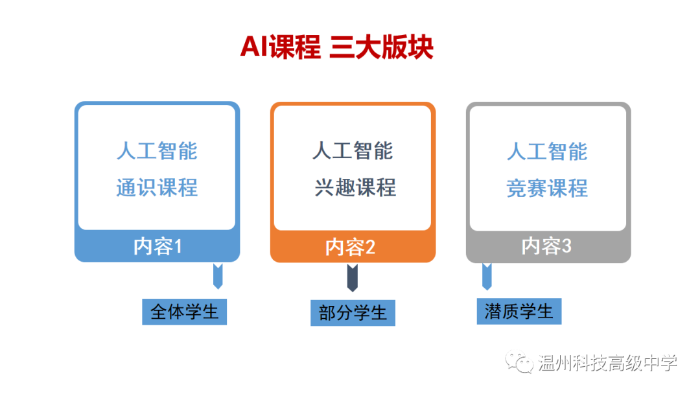 AI课程 三大版块

人工智能
通识课程
内容1
全体学生

人工智能
兴趣课程
内容2
部分学生

人工智能
竞赛课程
内容3
潜质学生

温州科技高级中学